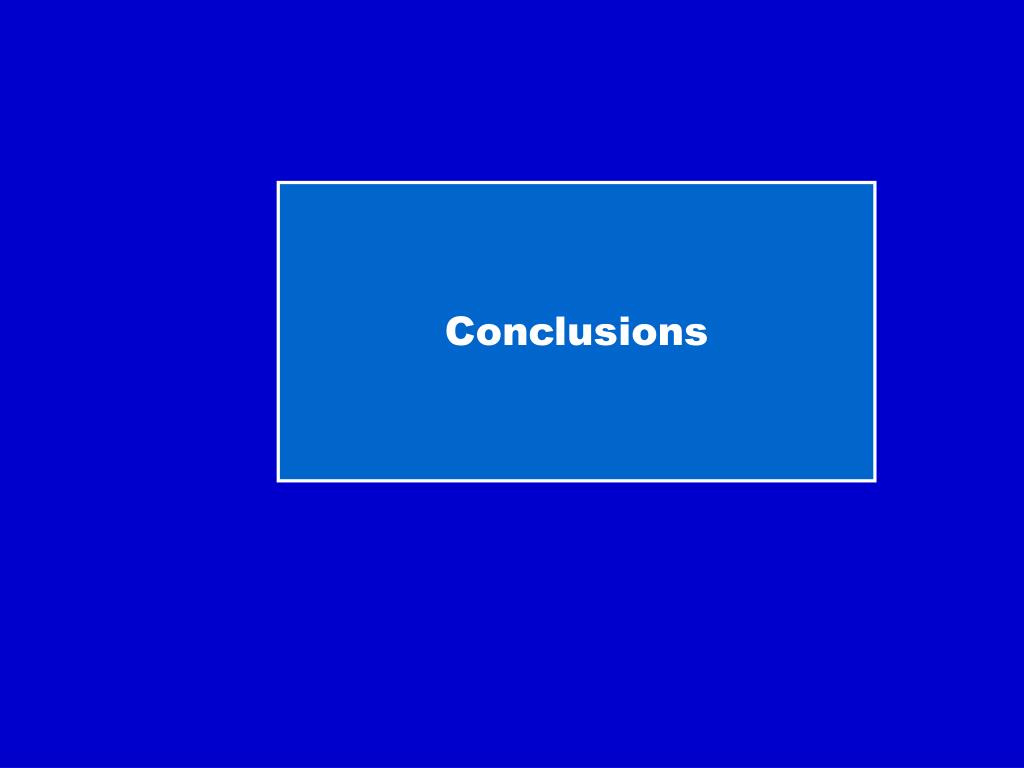 Conclusions